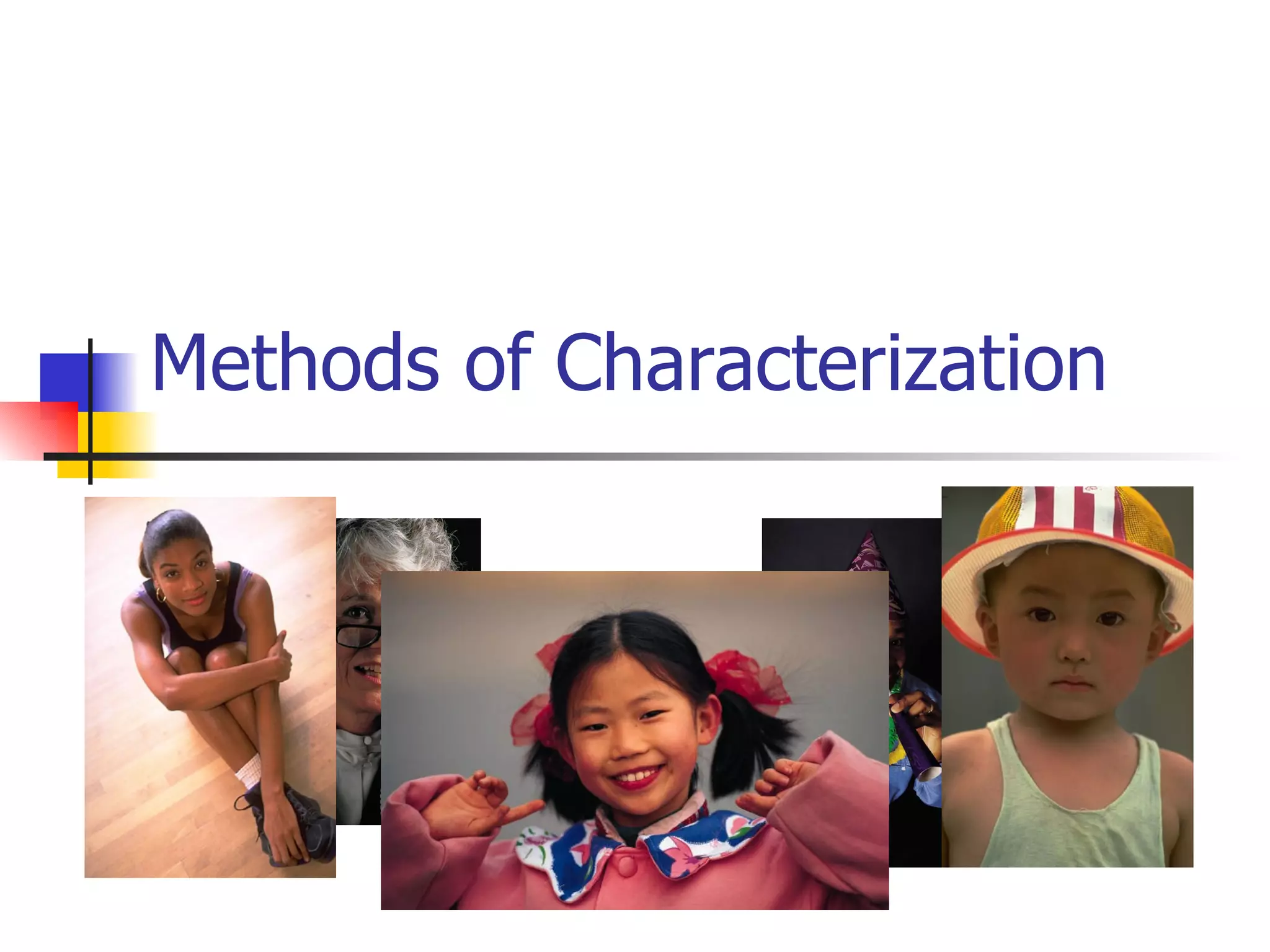 Methods of Characterization